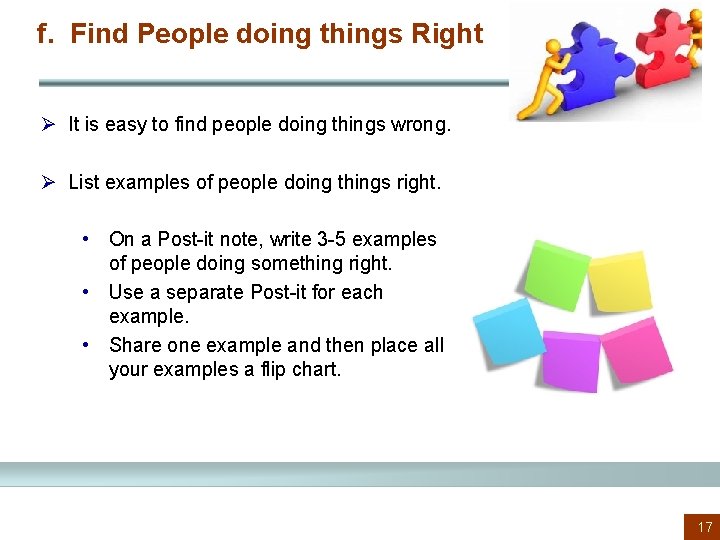 f. Find People doing things Right

➢ It is easy to find people doing things wrong.

➢ List examples of people doing things right.

• On a Post-it note, write 3-5 examples of people doing something right.
• Use a separate Post-it for each example.
• Share one example and then place all your examples a flip chart.

17